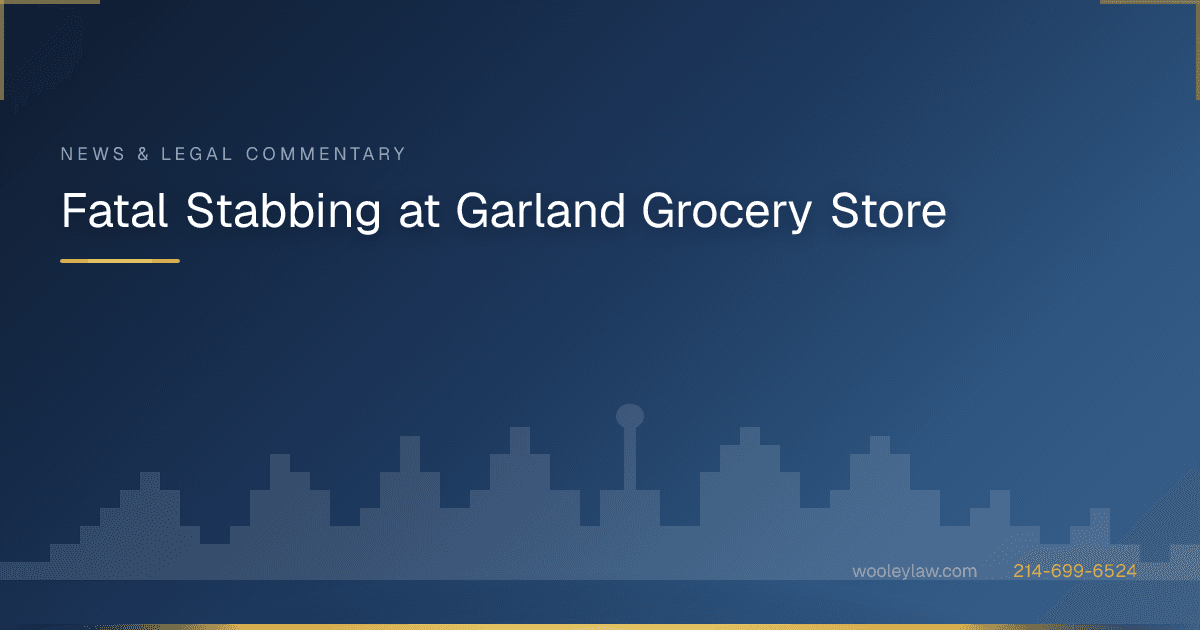 NEWS & LEGAL COMMENTARY

Fatal Stabbing at Garland Grocery Store

wooleylaw.com 214-699-6524